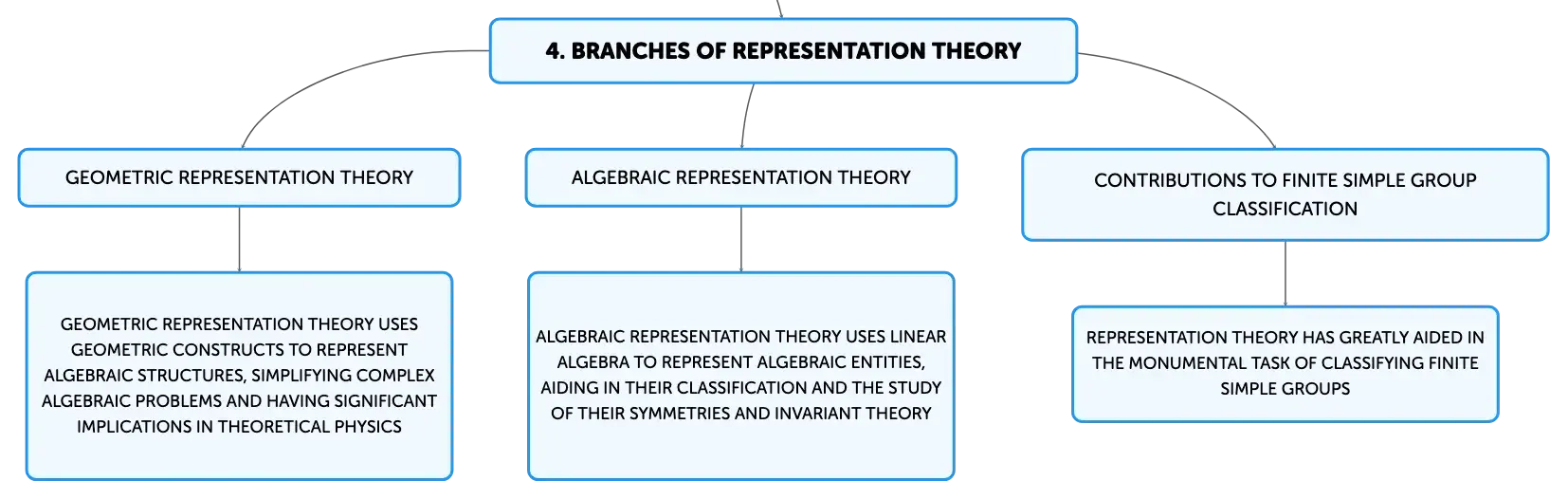 4. BRANCHES OF REPRESENTATION THEORY

GEOMETRIC REPRESENTATION THEORY

GEOMETRIC REPRESENTATION THEORY USES GEOMETRIC CONSTRUCTS TO REPRESENT ALGEBRAIC STRUCTURES, SIMPLIFYING COMPLEX ALGEBRAIC PROBLEMS AND HAVING SIGNIFICANT IMPLICATIONS IN THEORETICAL PHYSICS

ALGEBRAIC REPRESENTATION THEORY

ALGEBRAIC REPRESENTATION THEORY USES LINEAR ALGEBRA TO REPRESENT ALGEBRAIC ENTITIES, AIDING IN THEIR CLASSIFICATION AND THE STUDY OF THEIR SYMMETRIES AND INVARIANT THEORY

CONTRIBUTIONS TO FINITE SIMPLE GROUP CLASSIFICATION

REPRESENTATION THEORY HAS GREATLY AIDED IN THE MONUMENTAL TASK OF CLASSIFYING FINITE SIMPLE GROUPS